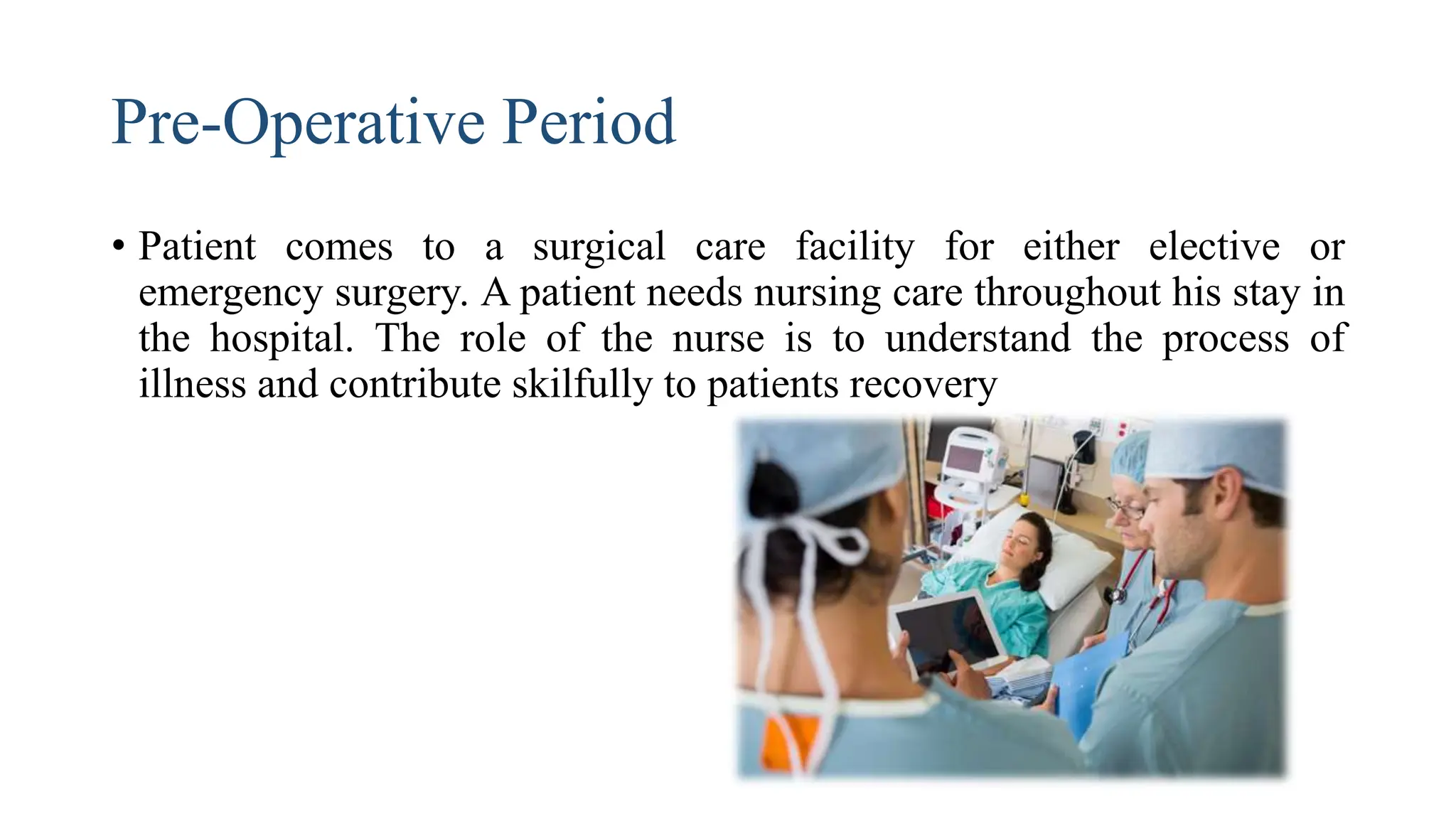 Pre-Operative Period

• Patient comes to a surgical care facility for either elective or emergency surgery. A patient needs nursing care throughout his stay in the hospital. The role of the nurse is to understand the process of illness and contribute skilfully to patients recovery